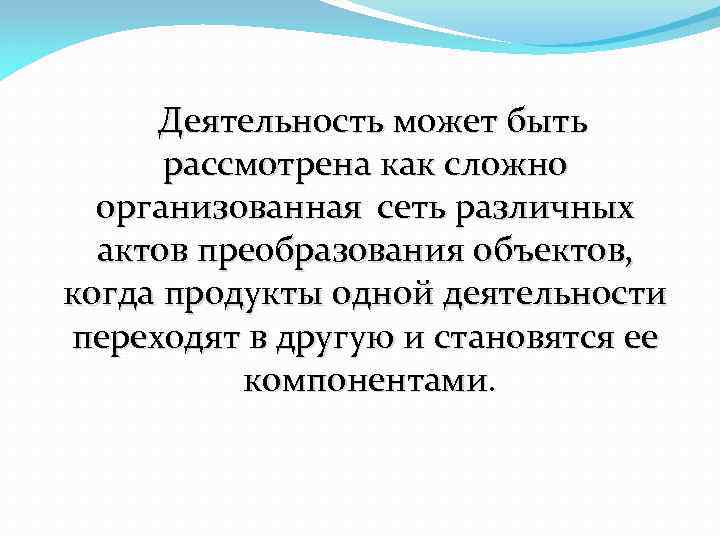 Деятельность может быть рассмотрена как сложно организованная сеть различных актов преобразования объектов, когда продукты одной деятельности переходят в другую и становятся ее компонентами.